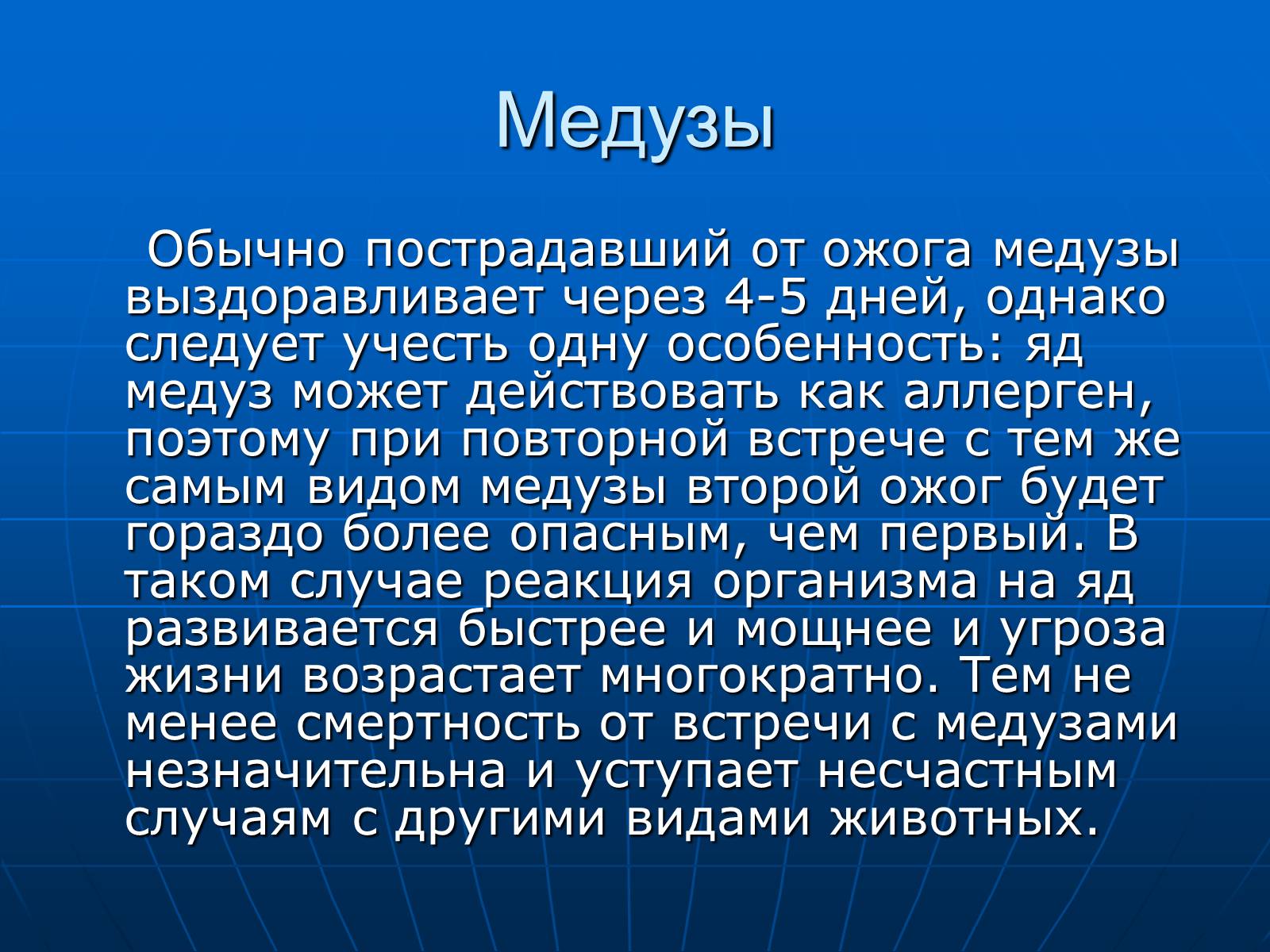 Медузы

Обычно пострадавший от ожога медузы выздоравливает через 4-5 дней, однако следует учесть одну особенность: яд медуз может действовать как аллерген, поэтому при повторной встрече с тем же самым видом медузы второй ожог будет гораздо более опасным, чем первый. В таком случае реакция организма на яд развивается быстрее и мощнее и угроза жизни возрастает многократно. Тем не менее смертность от встречи с медузами незначительна и уступает несчастным случаям с другими видами животных.